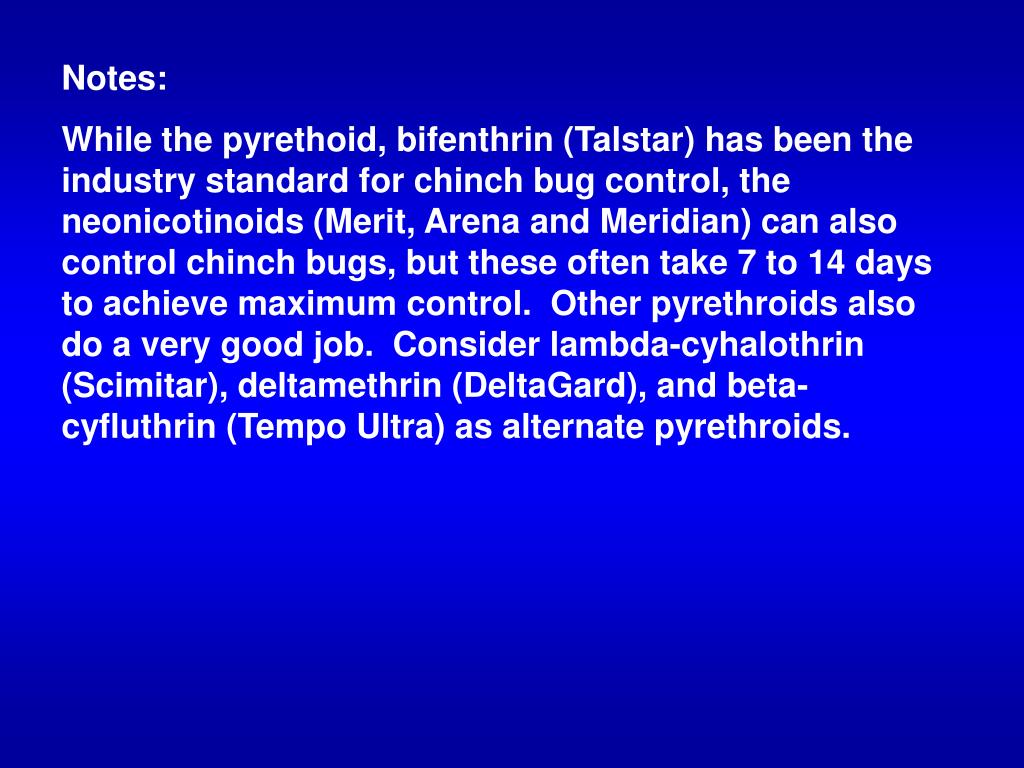 Notes:

While the pyrethoid, bifenthrin (Talstar) has been the industry standard for chinch bug control, the neonicotinoids (Merit, Arena and Meridian) can also control chinch bugs, but these often take 7 to 14 days to achieve maximum control.  Other pyrethroids also do a very good job.  Consider lambda-cyhalothrin (Scimitar), deltamethrin (DeltaGard), and beta-cyfluthrin (Tempo Ultra) as alternate pyrethroids.